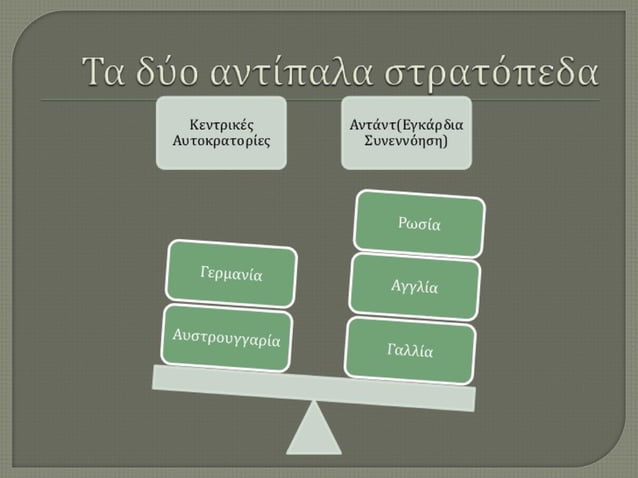 Τα δύο αντίπαλα στρατόπεδα

Κεντρικές Αυτοκρατορίες

Αντάντ(Εγκάρδια Συνεννόηση)

Γερμανία

Αυστρουγγαρία

Ρωσία

Αγγλία

Γαλλία